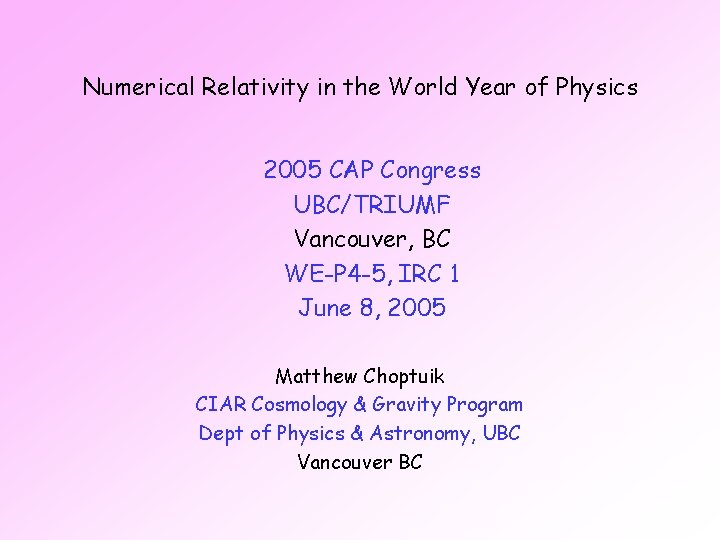 Numerical Relativity in the World Year of Physics

2005 CAP Congress
UBC/TRIUMF
Vancouver, BC
WE-P4-5, IRC 1
June 8, 2005

Matthew Choptuik
CIAR Cosmology & Gravity Program
Dept of Physics & Astronomy, UBC
Vancouver BC